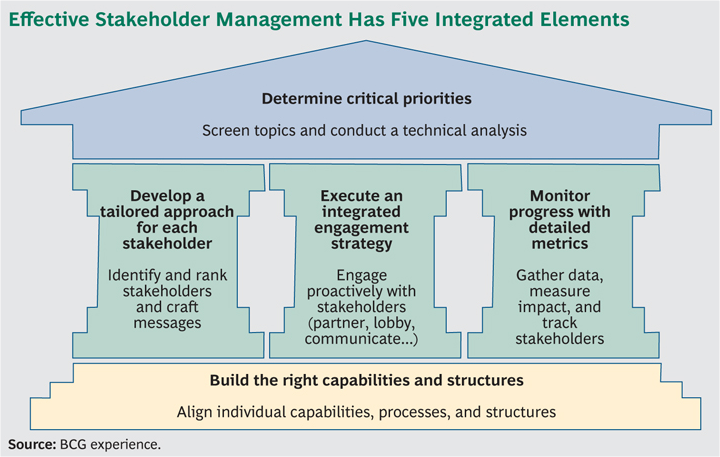 Effective Stakeholder Management Has Five Integrated Elements

Determine critical priorities

Screen topics and conduct a technical analysis

Develop a tailored approach for each stakeholder

Identify and rank stakeholders and craft messages

Execute an integrated engagement strategy

Engage proactively with stakeholders (partner, lobby, communicate...)

Monitor progress with detailed metrics

Gather data, measure impact, and track stakeholders

Build the right capabilities and structures

Align individual capabilities, processes, and structures

Source: BCG experience.